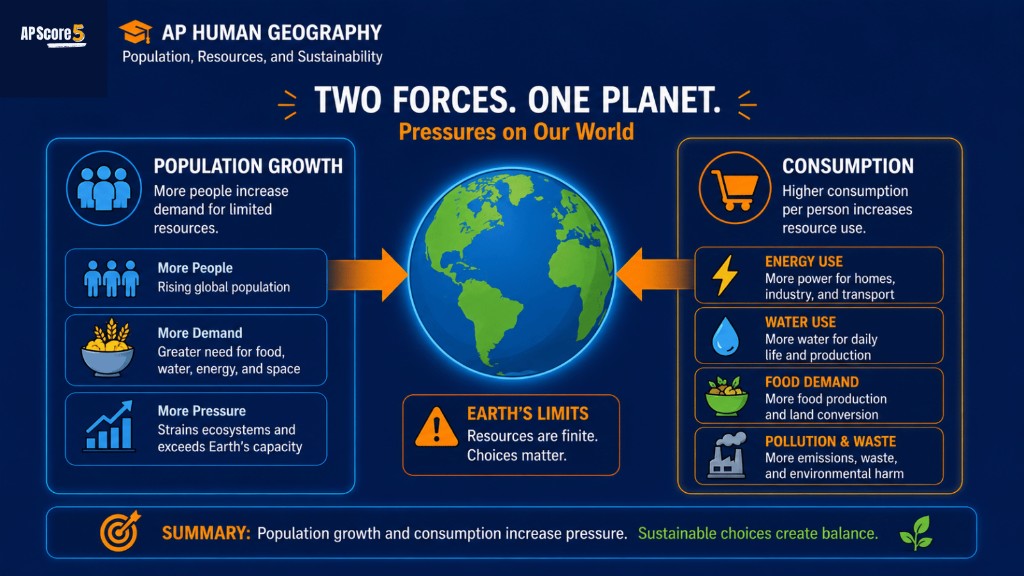 APScore5

AP HUMAN GEOGRAPHY
Population, Resources, and Sustainability

TWO FORCES. ONE PLANET.
Pressures on Our World

POPULATION GROWTH
More people increase demand for limited resources.

More People
Rising global population

More Demand
Greater need for food, water, energy, and space

More Pressure
Strains ecosystems and exceeds Earth's capacity

EARTH'S LIMITS
Resources are finite. Choices matter.

CONSUMPTION
Higher consumption per person increases resource use.

ENERGY USE
More power for homes, industry, and transport

WATER USE
More water for daily life and production

FOOD DEMAND
More food production and land conversion

POLLUTION & WASTE
More emissions, waste, and environmental harm

SUMMARY: Population growth and consumption increase pressure. Sustainable choices create balance.